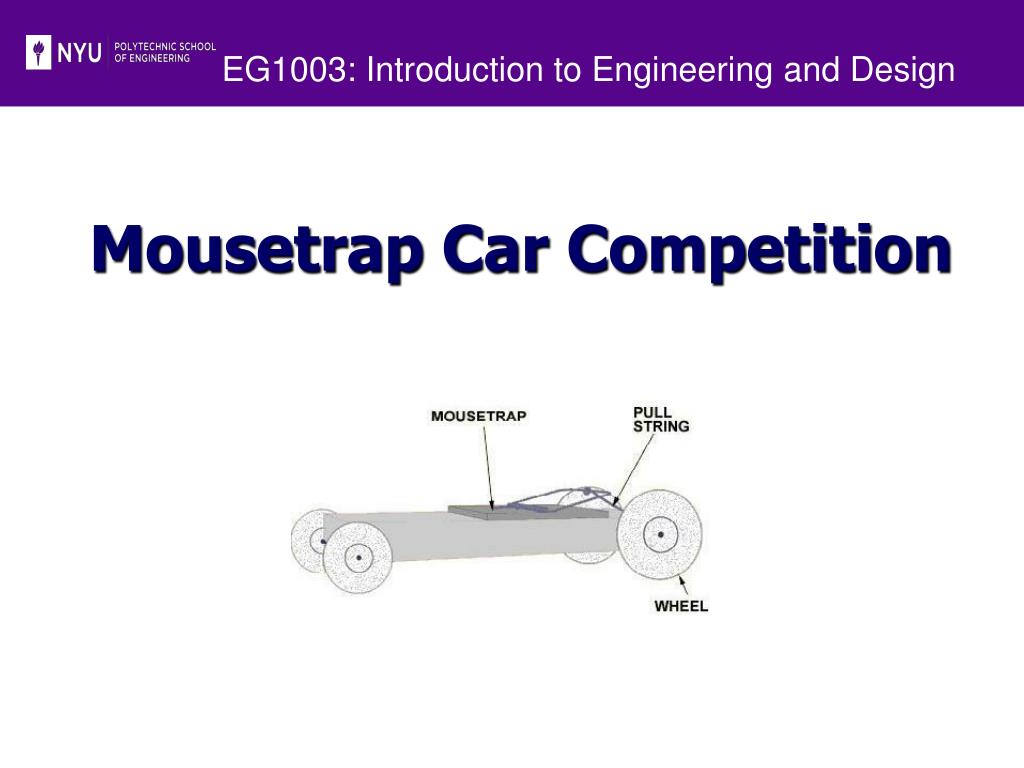 NYU POLYTECHNIC SCHOOL OF ENGINEERING

EG1003: Introduction to Engineering and Design

Mousetrap Car Competition

MOUSETRAP

PULL STRING

WHEEL